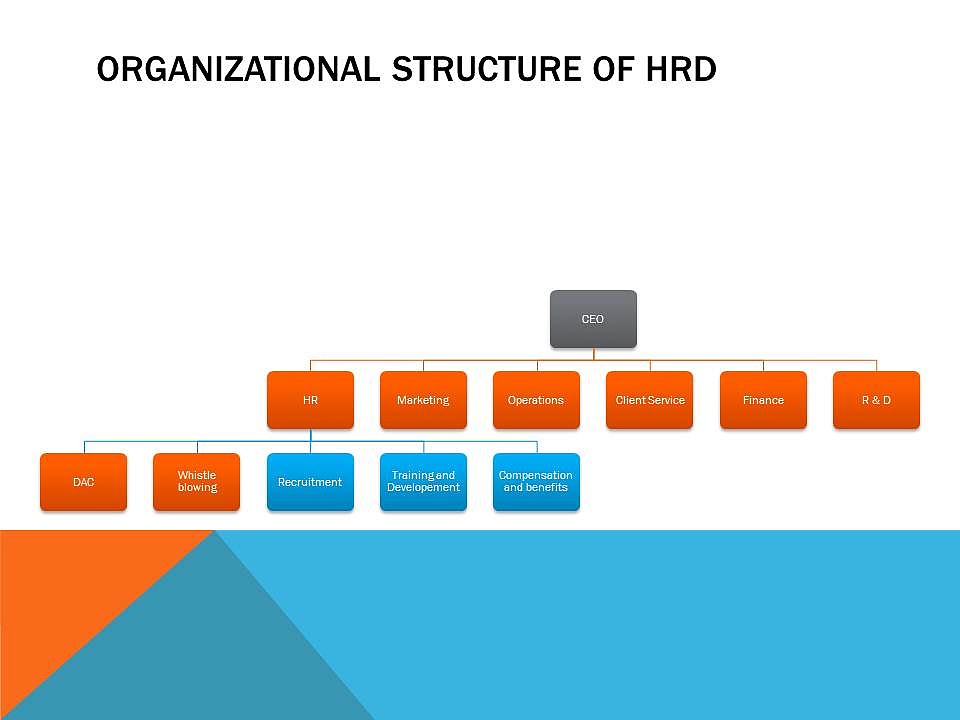 ORGANIZATIONAL STRUCTURE OF HRD

CEO

HR

Marketing

Operations

Client Service

Finance

R & D

DAC

Whistle blowing

Recruitment

Training and Developement

Compensation and benefits